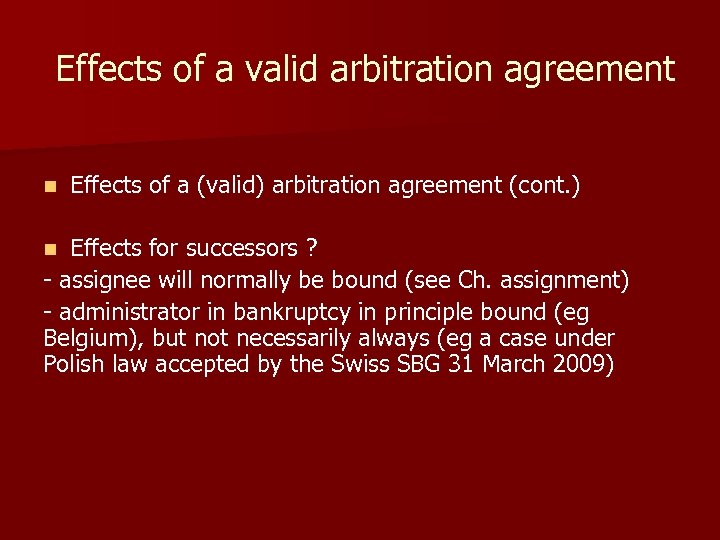 Effects of a valid arbitration agreement

Effects of a (valid) arbitration agreement (cont.)

Effects for successors ?

- assignee will normally be bound (see Ch. assignment)

- administrator in bankruptcy in principle bound (eg Belgium), but not necessarily always (eg a case under Polish law accepted by the Swiss SBG 31 March 2009)